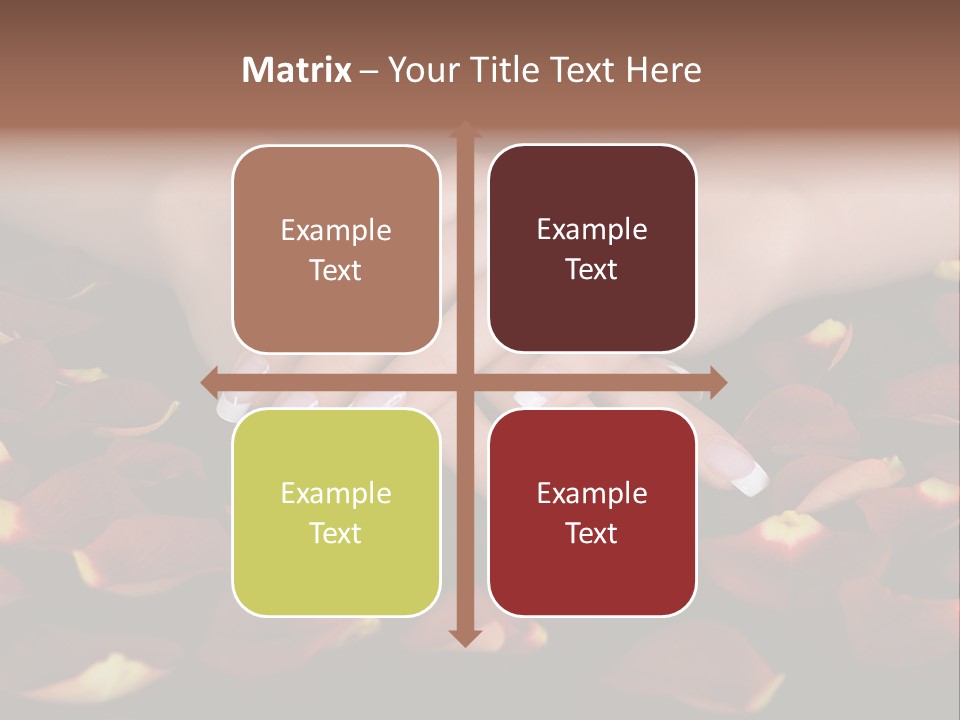 Matrix – Your Title Text Here

Example Text

Example Text

Example Text

Example Text